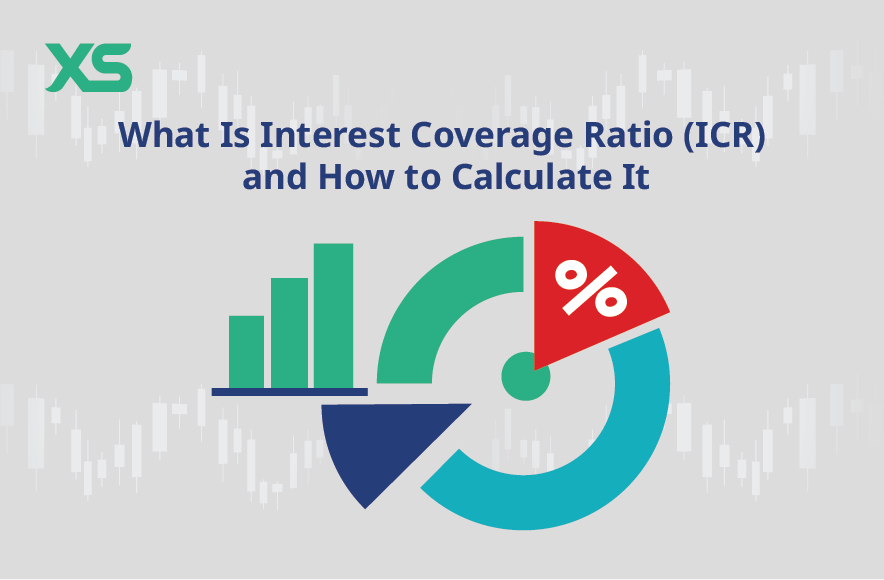 XS

What Is Interest Coverage Ratio (ICR) and How to Calculate It

%